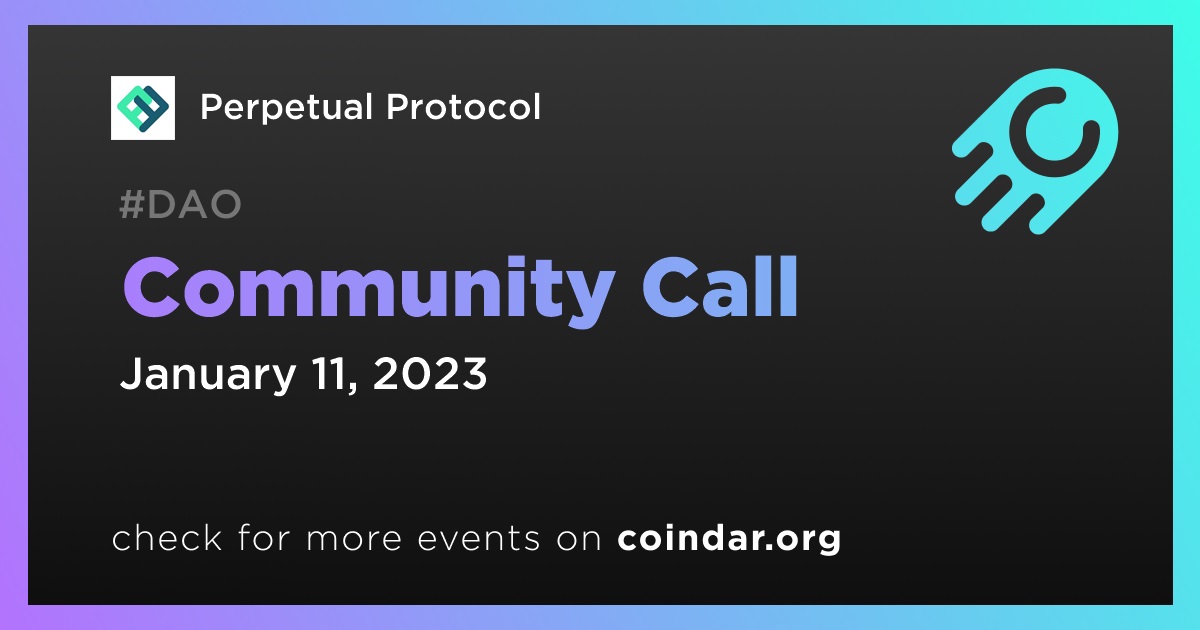 Perpetual Protocol

#DAO

Community Call

January 11, 2023

check for more events on coindar.org